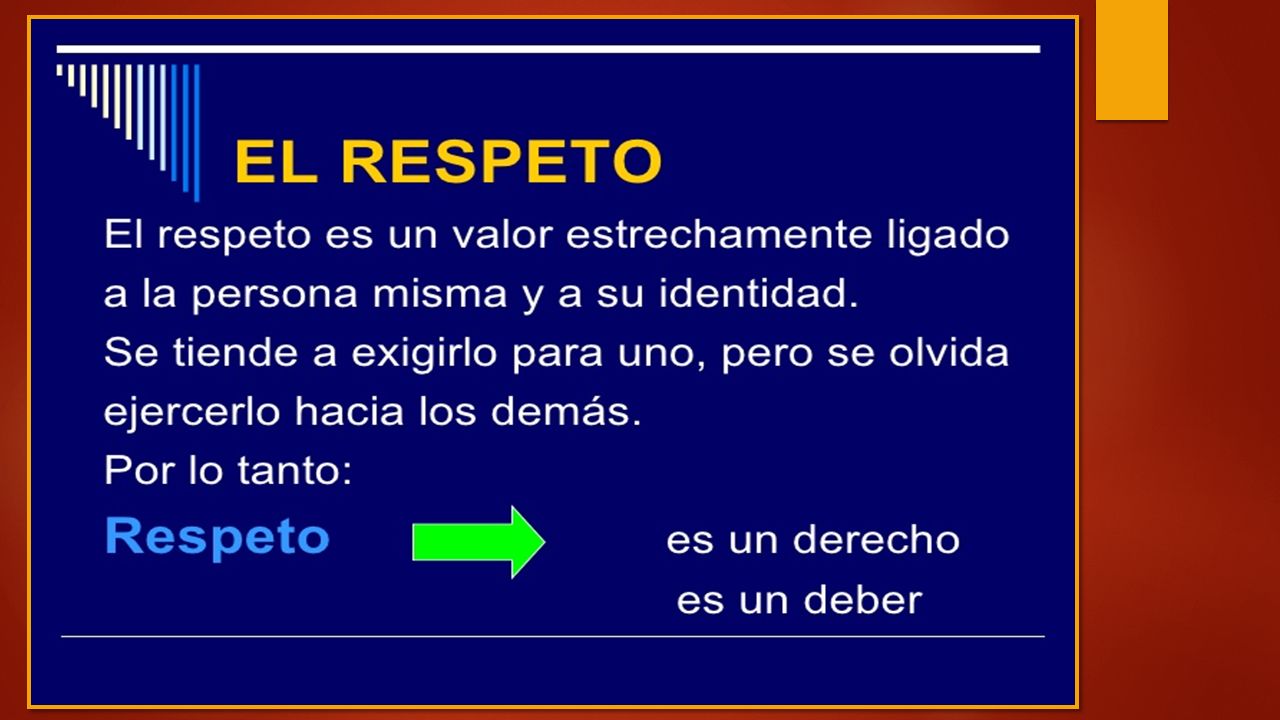 EL RESPETO

El respeto es un valor estrechamente ligado a la persona misma y a su identidad.
Se tiende a exigirlo para uno, pero se olvida ejercerlo hacia los demás.
Por lo tanto:

Respeto

es un derecho
es un deber